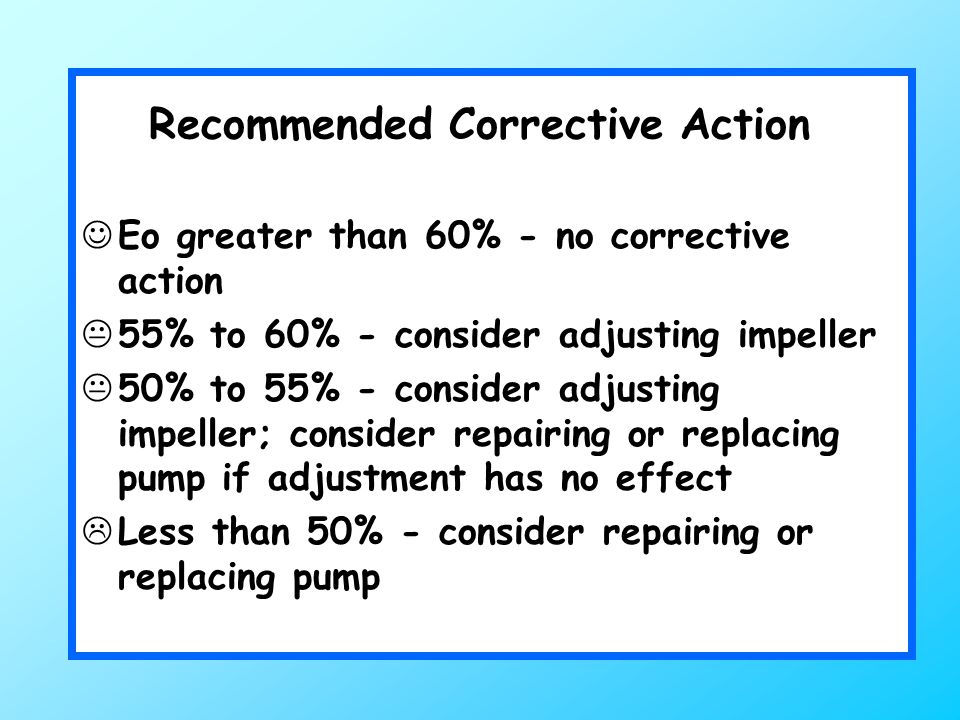 Recommended Corrective Action

☺ Eo greater than 60% - no corrective action

😐 55% to 60% - consider adjusting impeller

😐 50% to 55% - consider adjusting impeller; consider repairing or replacing pump if adjustment has no effect

☹ Less than 50% - consider repairing or replacing pump